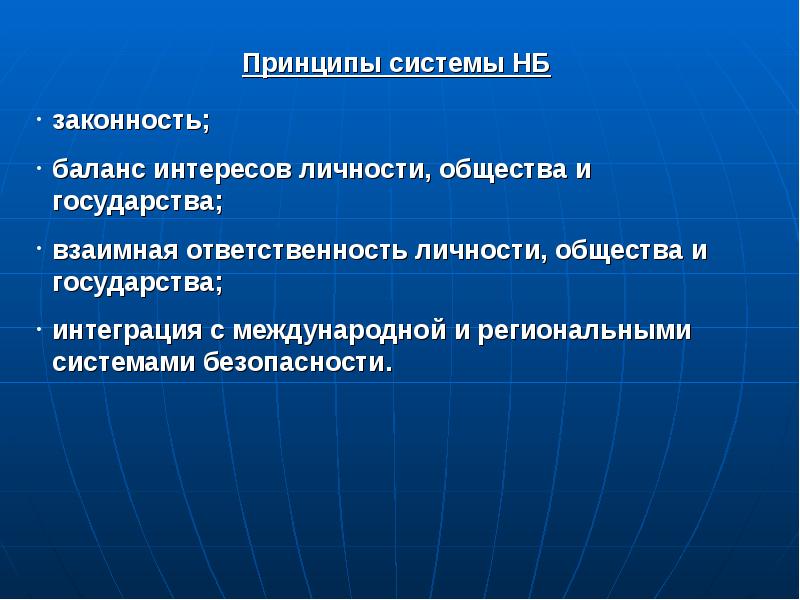 Принципы системы НБ

· законность;

· баланс интересов личности, общества и государства;

· взаимная ответственность личности, общества и государства;

· интеграция с международной и региональными системами безопасности.